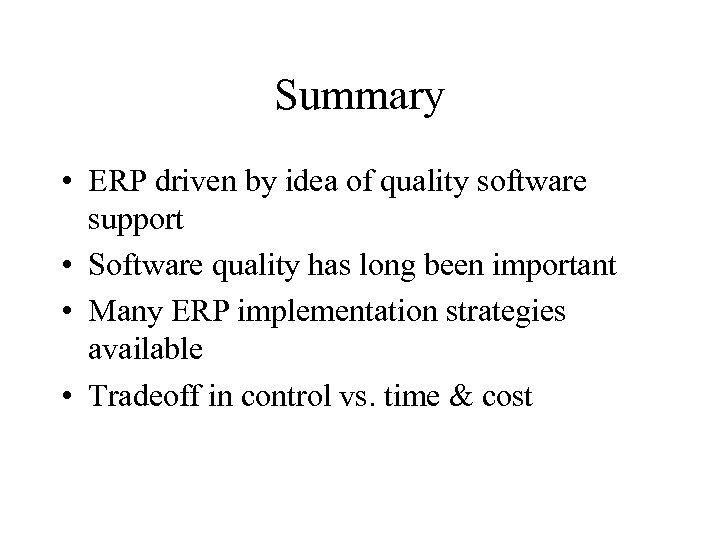 Summary

• ERP driven by idea of quality software support
• Software quality has long been important
• Many ERP implementation strategies available
• Tradeoff in control vs. time & cost